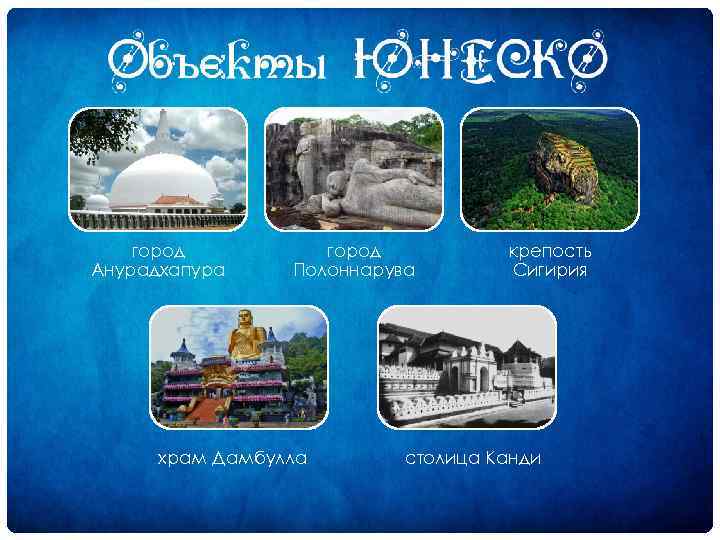 Объекты ЮНЕСКО

город Анурадхапура

город Полоннарува

крепость Сигирия

храм Дамбулла

столица Канди